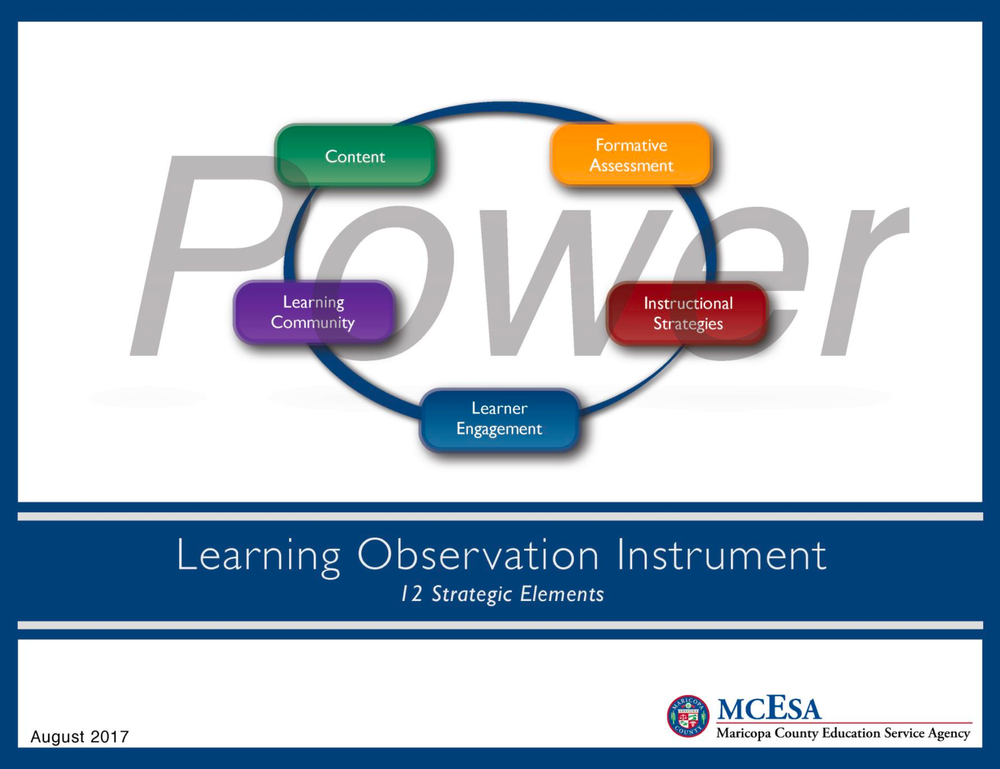 Power

Content

Formative Assessment

Learning Community

Instructional Strategies

Learner Engagement

Learning Observation Instrument

12 Strategic Elements

August 2017

MARICOPA COUNTY

MCESA
Maricopa County Education Service Agency